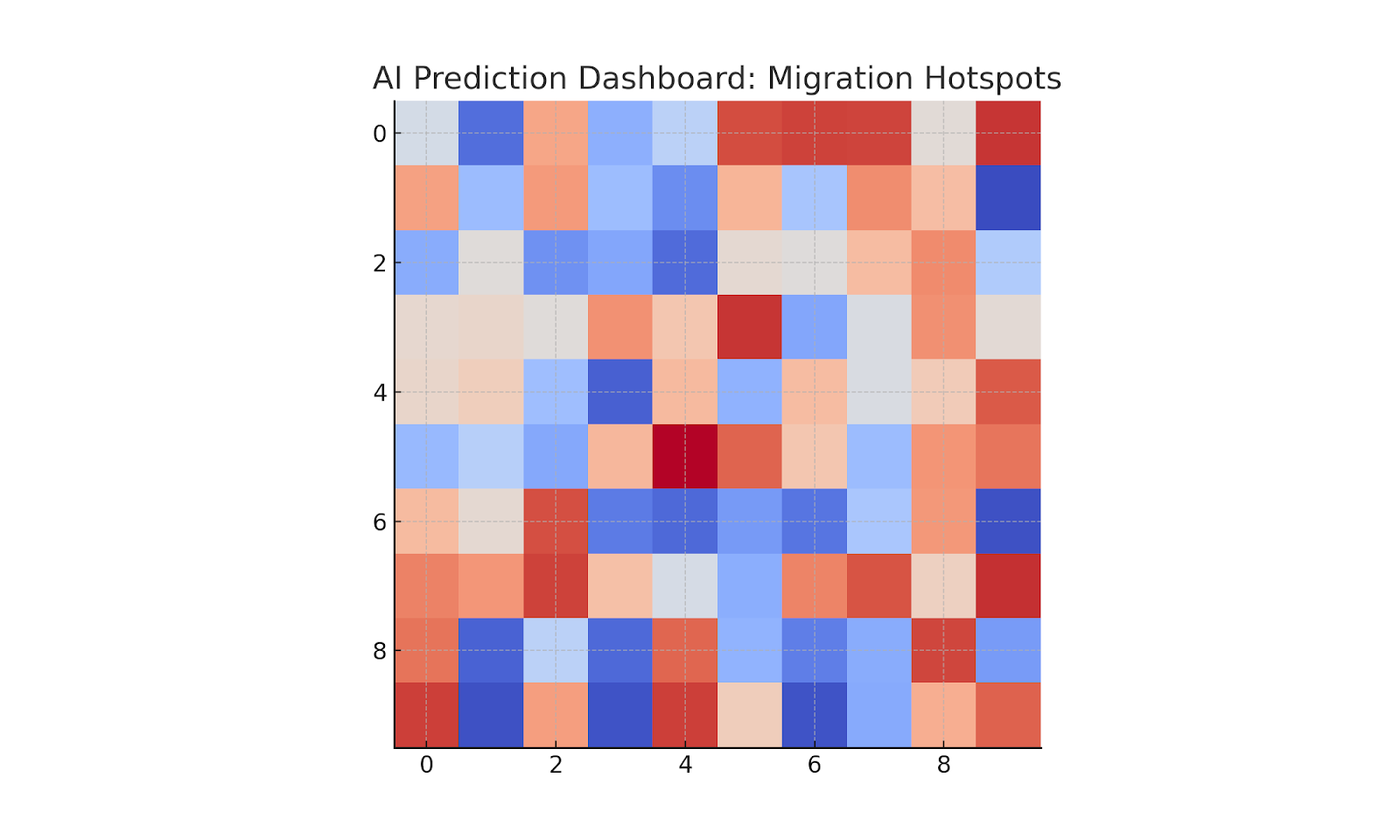 AI Prediction Dashboard: Migration Hotspots

0
2
4
6
8

0
2
4
6
8